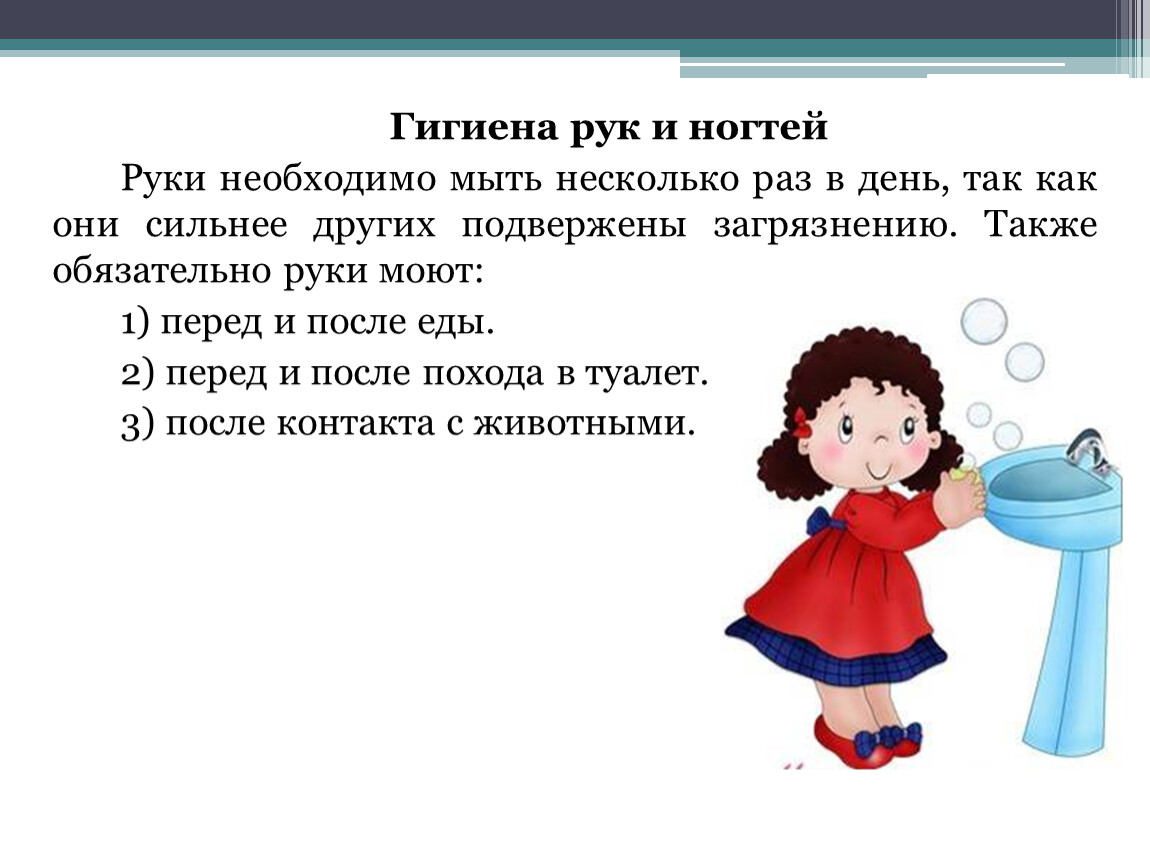 Гигиена рук и ногтей

Руки необходимо мыть несколько раз в день, так как они сильнее других подвержены загрязнению. Также обязательно руки моют:

1) перед и после еды.

2) перед и после похода в туалет.

3) после контакта с животными.